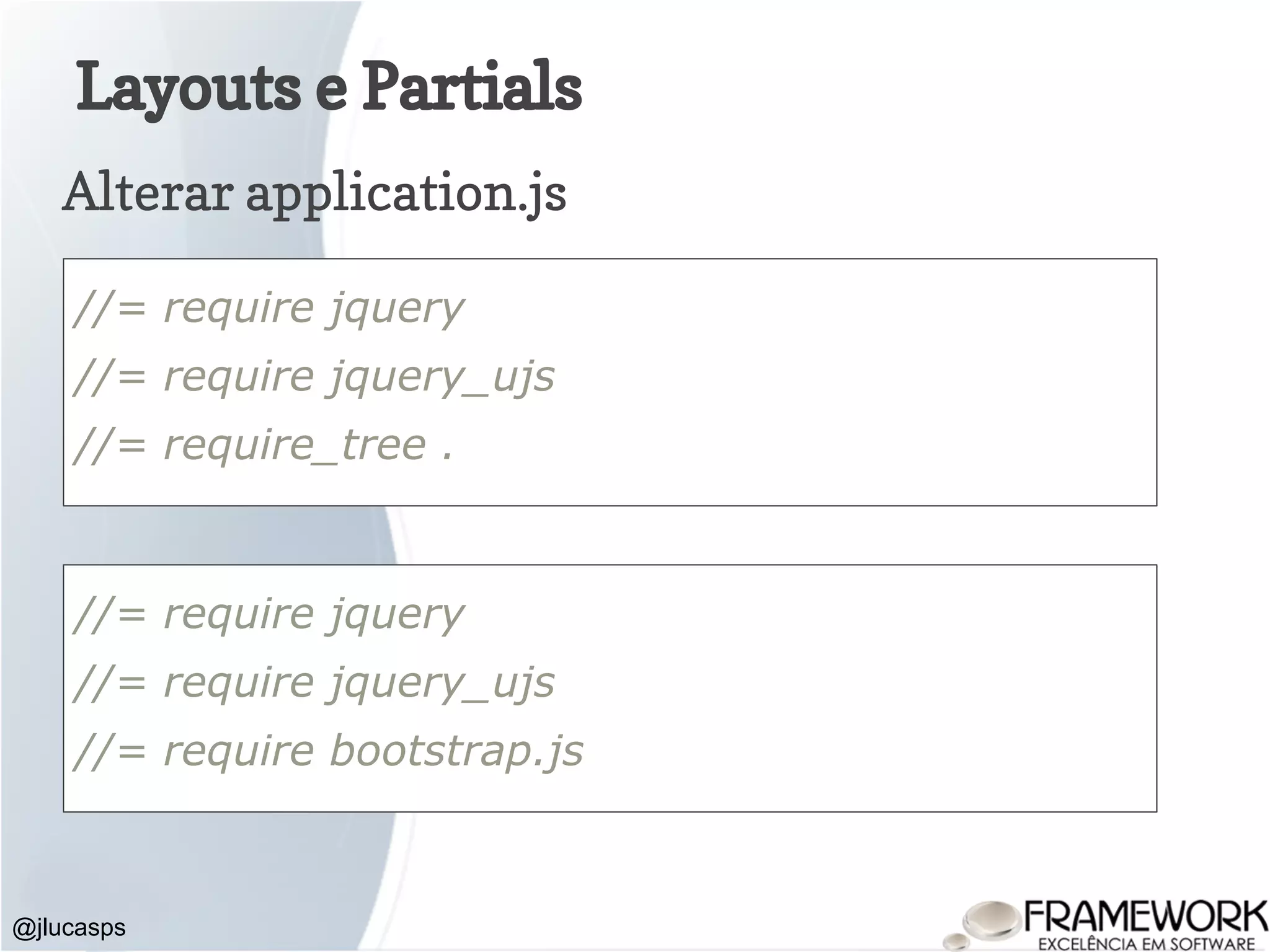 Layouts e Partials

Alterar application.js

//= require jquery
//= require jquery_ujs
//= require_tree .

//= require jquery
//= require jquery_ujs
//= require bootstrap.js

@jlucasps

FRAMEWORK
EXCELÊNCIA EM SOFTWARE